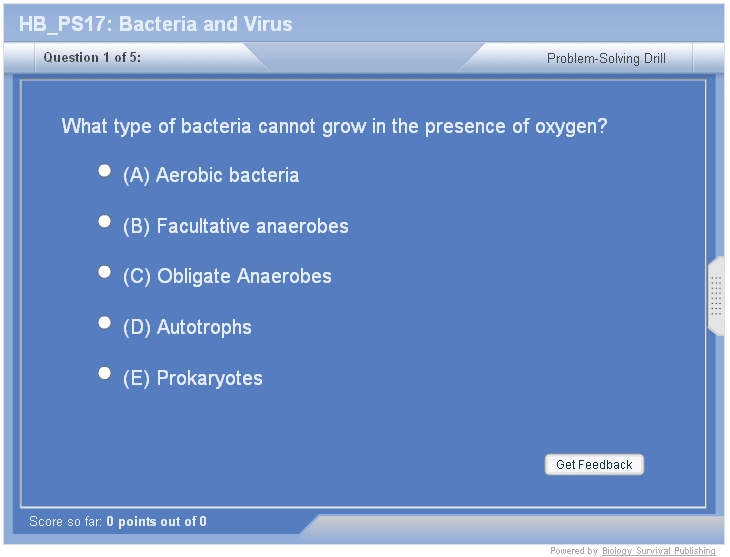 HB_PS17: Bacteria and Virus

Question 1 of 5:

Problem-Solving Drill

What type of bacteria cannot grow in the presence of oxygen?

(A) Aerobic bacteria

(B) Facultative anaerobes

(C) Obligate Anaerobes

(D) Autotrophs

(E) Prokaryotes

Get Feedback

Score so far: 0 points out of 0

Powered by Biology Survival Publishing